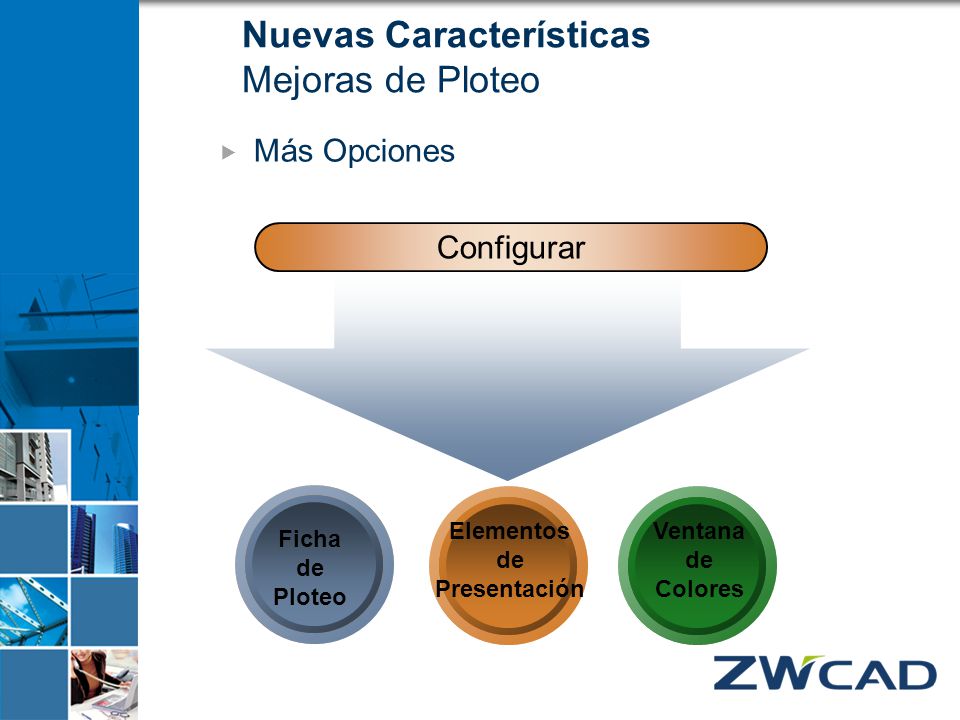 Nuevas Características
Mejoras de Ploteo

Más Opciones

Configurar

Ficha de Ploteo

Elementos de Presentación

Ventana de Colores

ZWCAD